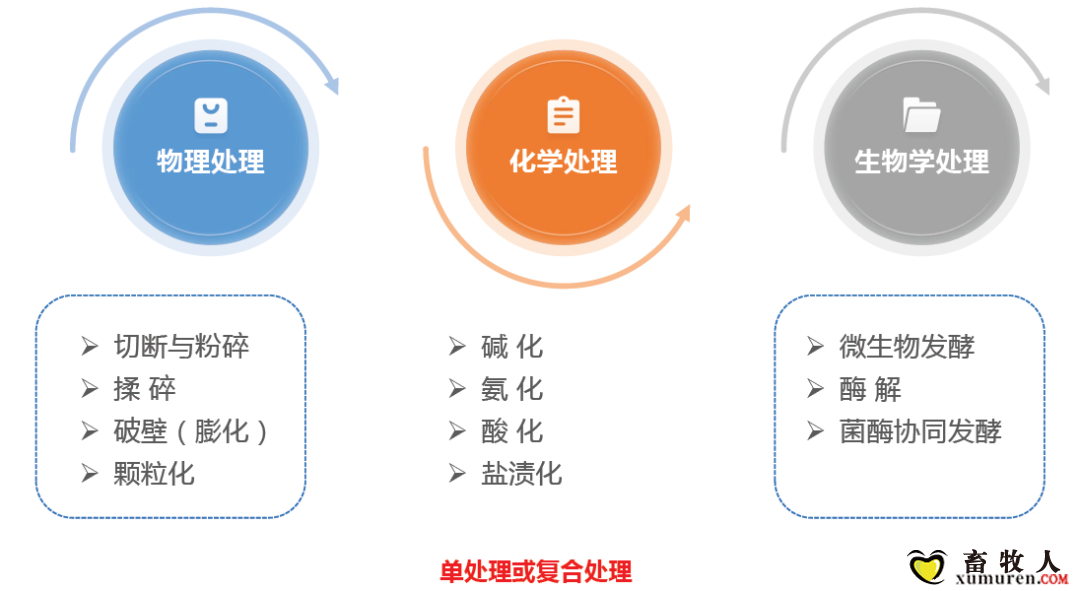 物理处理

化学处理

生物学处理

➢ 切断与粉碎
➢ 揉 碎
➢ 破壁（膨化）
➢ 颗粒化

➢ 碱 化
➢ 氨 化
➢ 酸 化
➢ 盐渍化

➢ 微生物发酵
➢ 酶 解
➢ 菌酶协同发酵

单处理或复合处理

畜牧人
xumuren.COM